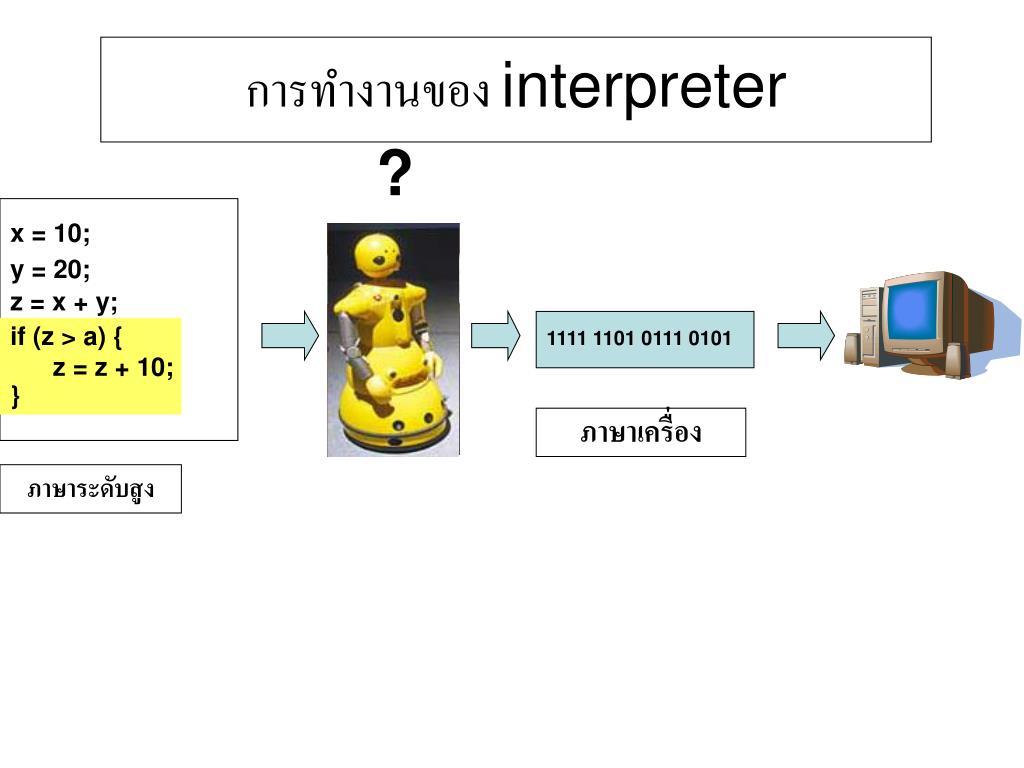 การทำงานของ interpreter

?

x = 10;
y = 20;
z = x + y;
if (z > a) {
    z = z + 10;
}

ภาษาระดับสูง

1111 1101 0111 0101

ภาษาเครื่อง